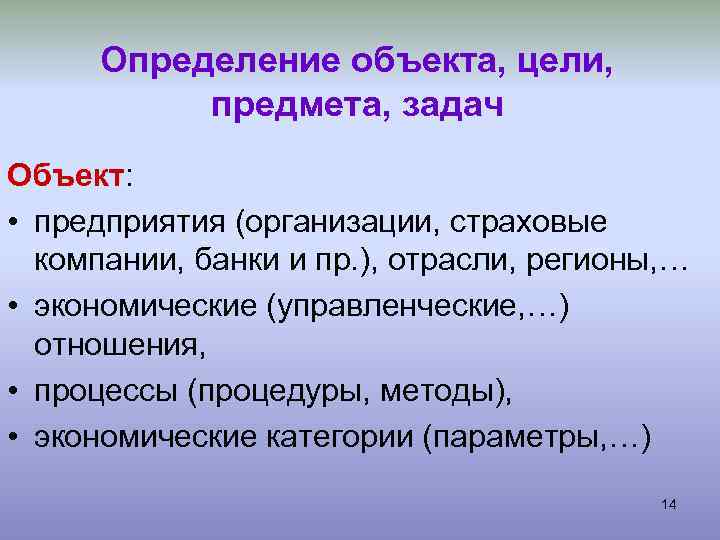 Определение объекта, цели, предмета, задач

Объект:

• предприятия (организации, страховые компании, банки и пр.), отрасли, регионы,…
• экономические (управленческие,…) отношения,
• процессы (процедуры, методы),
• экономические категории (параметры,…)

14